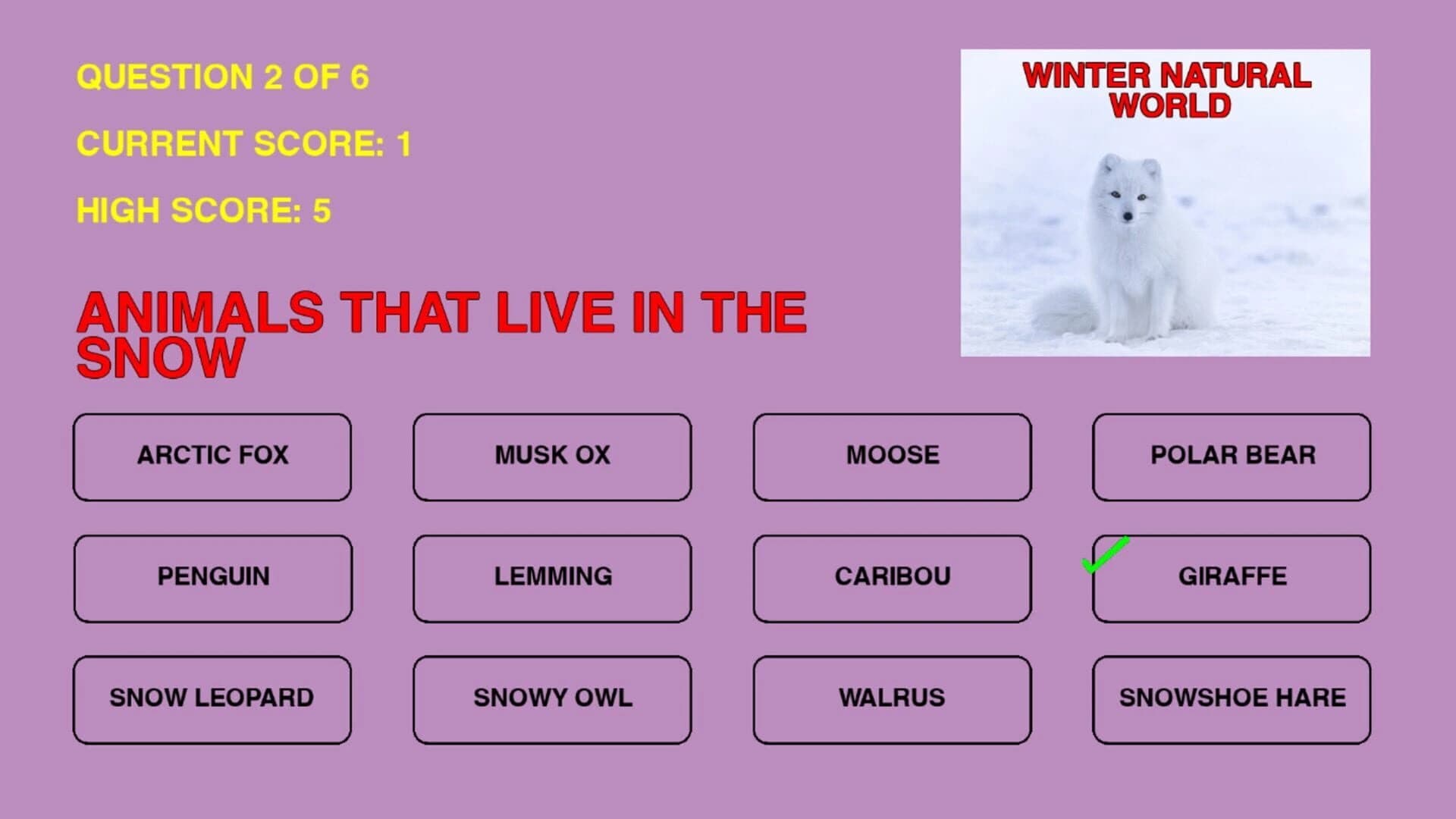 QUESTION 2 OF 6

CURRENT SCORE: 1

HIGH SCORE: 5

WINTER NATURAL WORLD

ANIMALS THAT LIVE IN THE SNOW

ARCTIC FOX

MUSK OX

MOOSE

POLAR BEAR

PENGUIN

LEMMING

CARIBOU

GIRAFFE

SNOW LEOPARD

SNOWY OWL

WALRUS

SNOWSHOE HARE